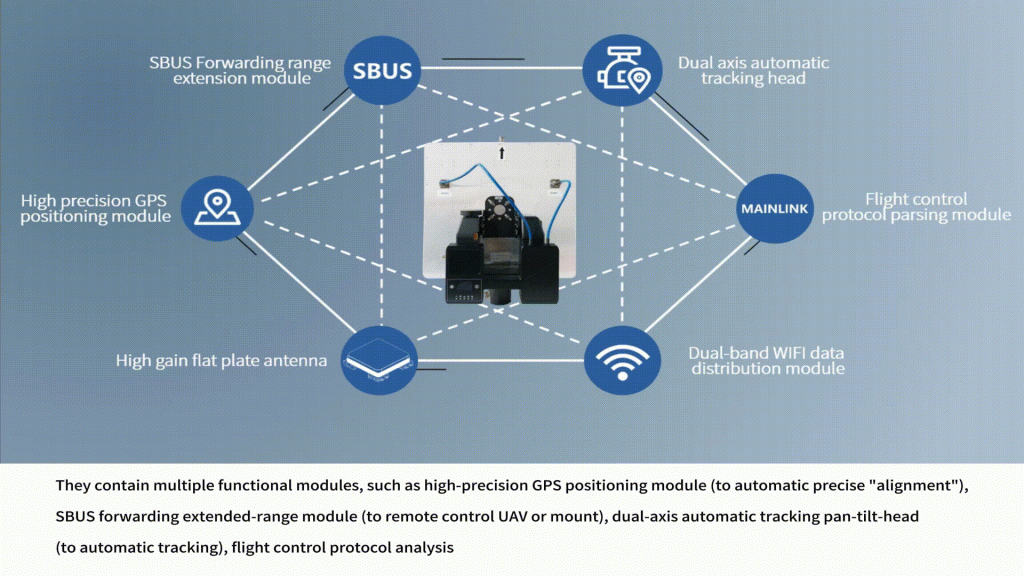 SBUS Forwarding range extension module

SBUS

Dual axis automatic tracking head

High precision GPS positioning module

MAINLINK

Flight control protocol parsing module

High gain flat plate antenna

Dual-band WIFI data distribution module

They contain multiple functional modules, such as high-precision GPS positioning module (to automatic precise "alignment"), SBUS forwarding extended-range module (to remote control UAV or mount), dual-axis automatic tracking pan-tilt-head (to automatic tracking), flight control protocol analysis